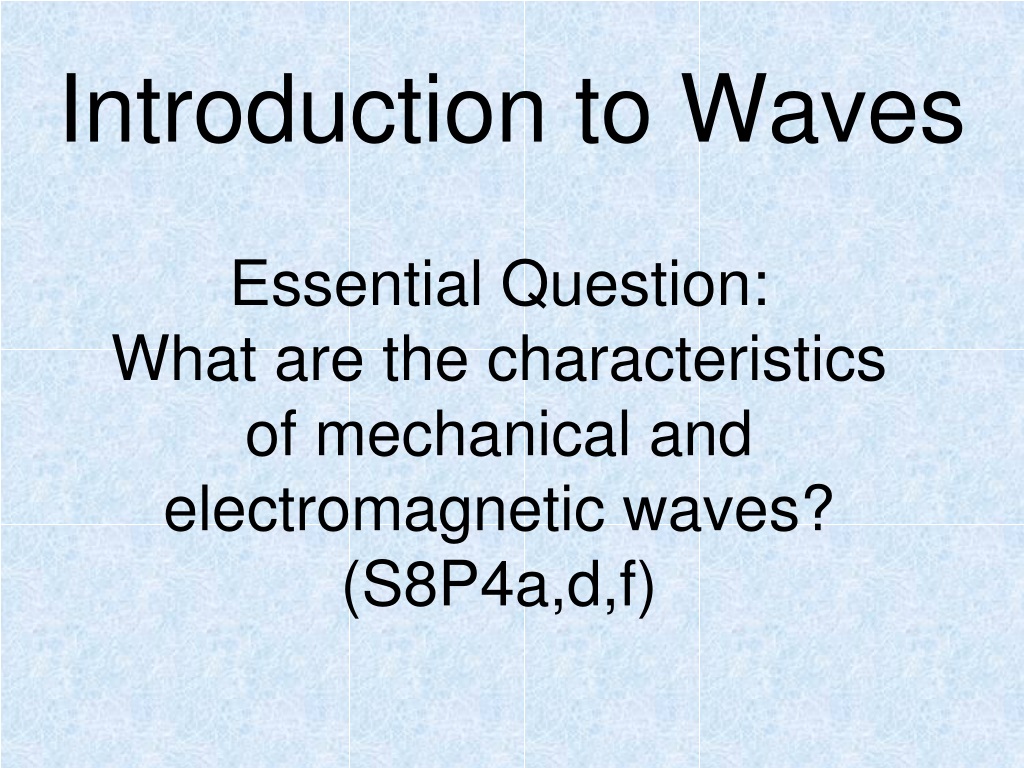 Introduction to Waves

Essential Question:
What are the characteristics of mechanical and electromagnetic waves?
(S8P4a,d,f)